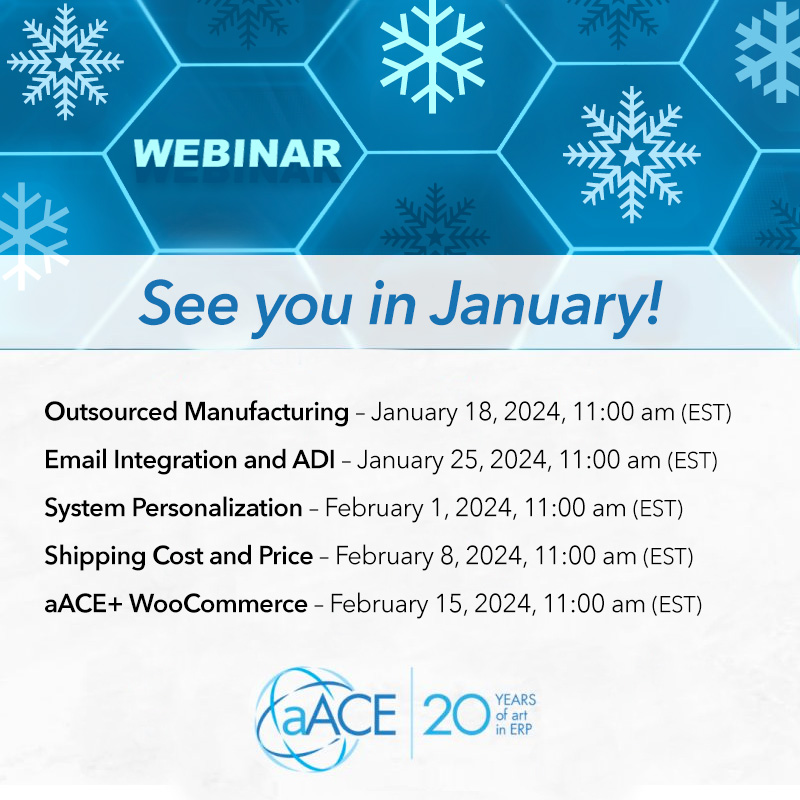 WEBINAR

See you in January!

Outsourced Manufacturing – January 18, 2024, 11:00 am (EST)

Email Integration and ADI – January 25, 2024, 11:00 am (EST)

System Personalization – February 1, 2024, 11:00 am (EST)

Shipping Cost and Price – February 8, 2024, 11:00 am (EST)

aACE+ WooCommerce – February 15, 2024, 11:00 am (EST)

aACE | 20 YEARS of art in ERP